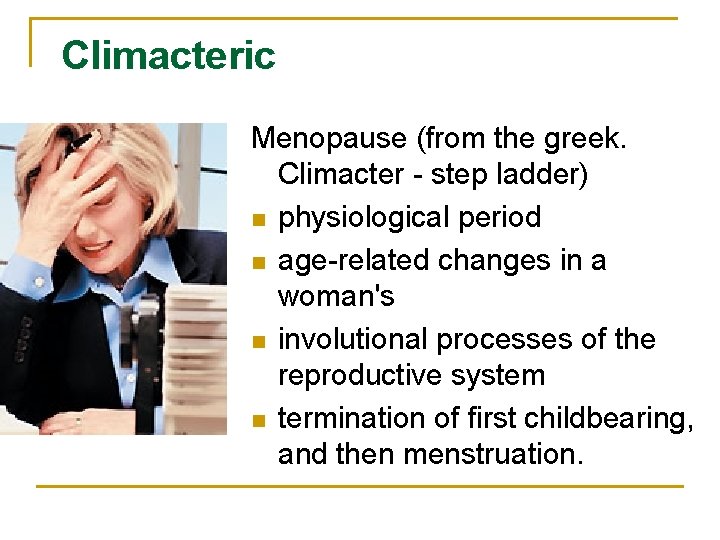 Climacteric

Menopause (from the greek. Climacter - step ladder)

- physiological period
- age-related changes in a woman's
- involutional processes of the reproductive system
- termination of first childbearing, and then menstruation.